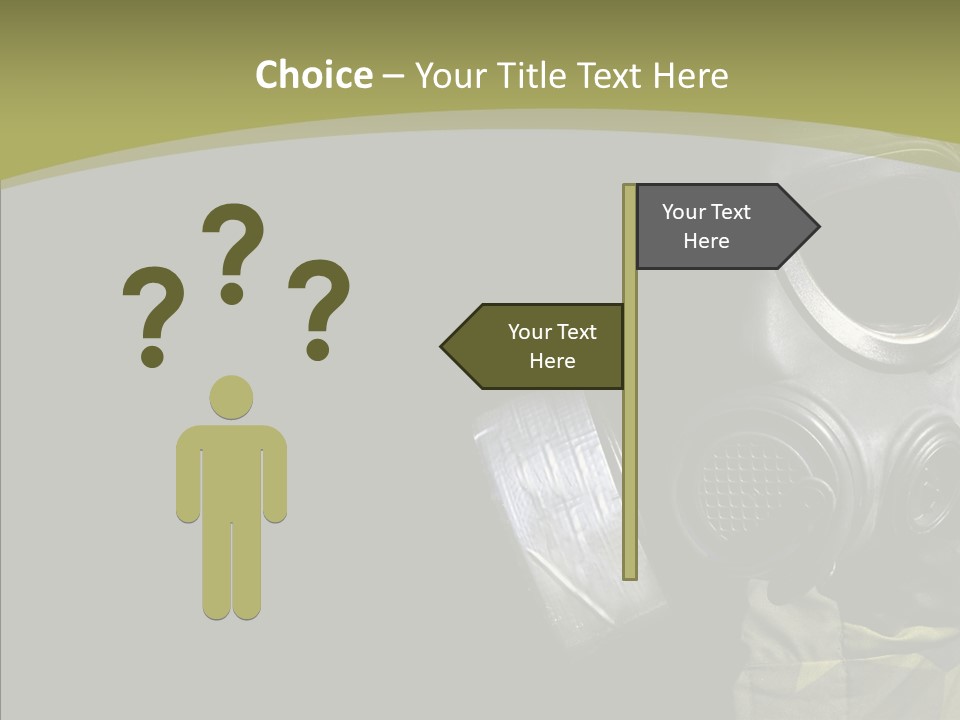 Choice – Your Title Text Here

???

Your Text Here

Your Text Here